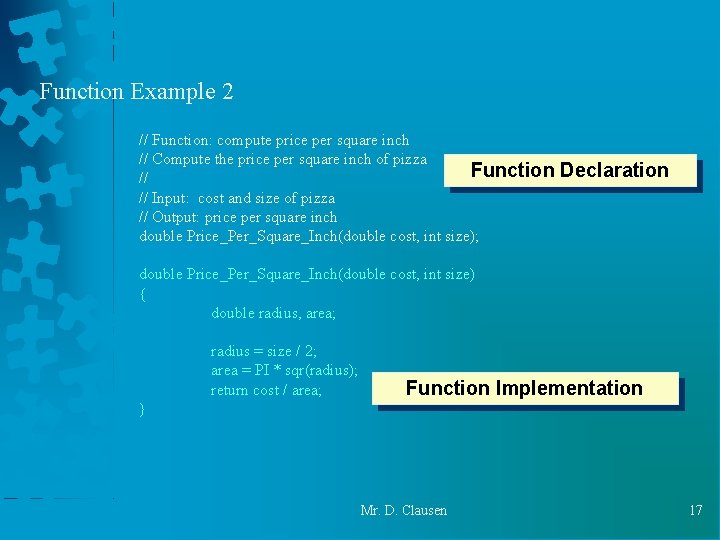 Function Example 2

// Function: compute price per square inch
// Compute the price per square inch of pizza
//
// Input: cost and size of pizza
// Output: price per square inch
double Price_Per_Square_Inch(double cost, int size);

Function Declaration

double Price_Per_Square_Inch(double cost, int size)
{
double radius, area;

radius = size / 2;
area = PI * sqr(radius);
return cost / area;
}

Function Implementation

Mr. D. Clausen

17